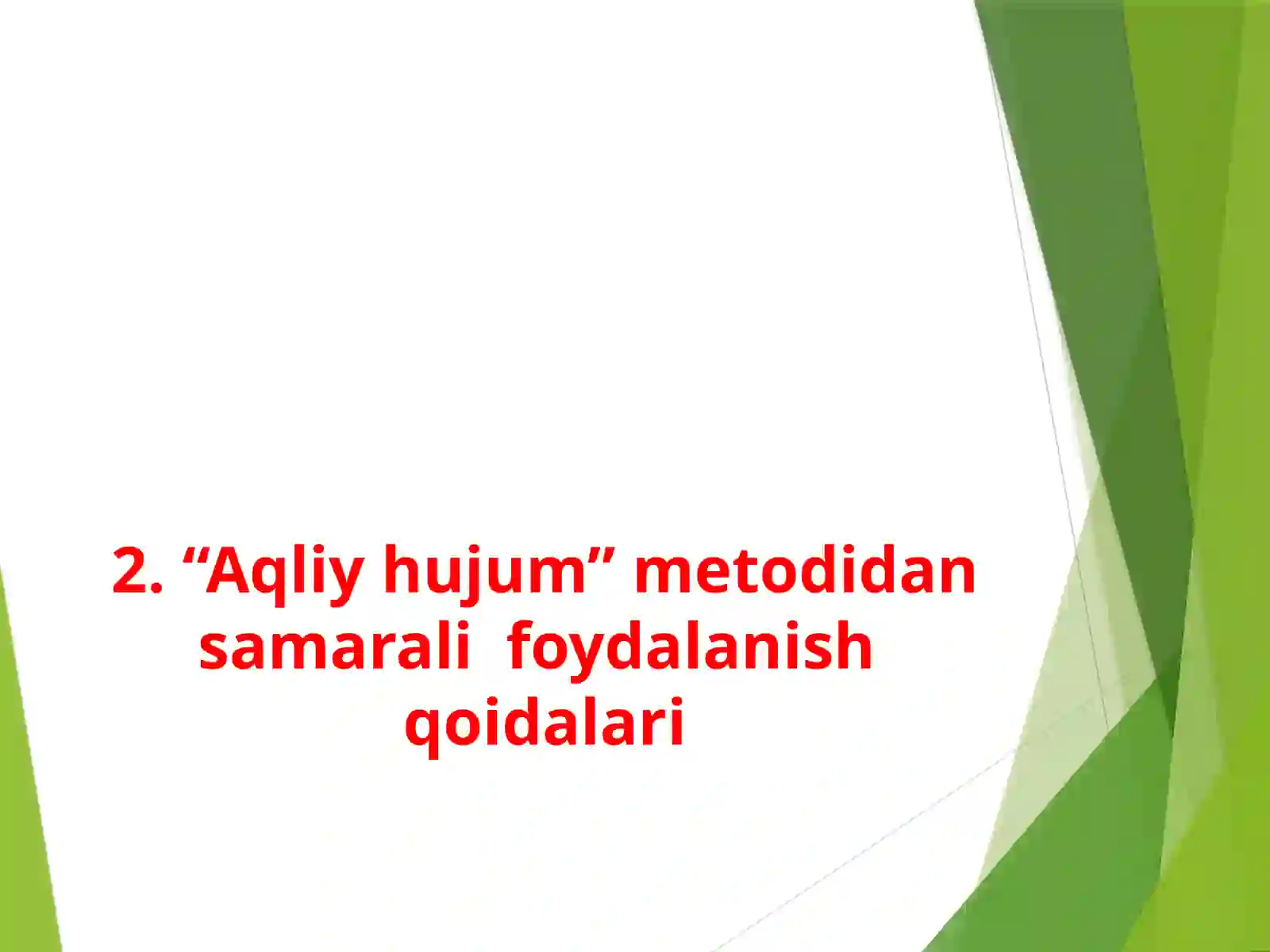 2. “Aqliy hujum” metodidan samarali foydalanish qoidalari